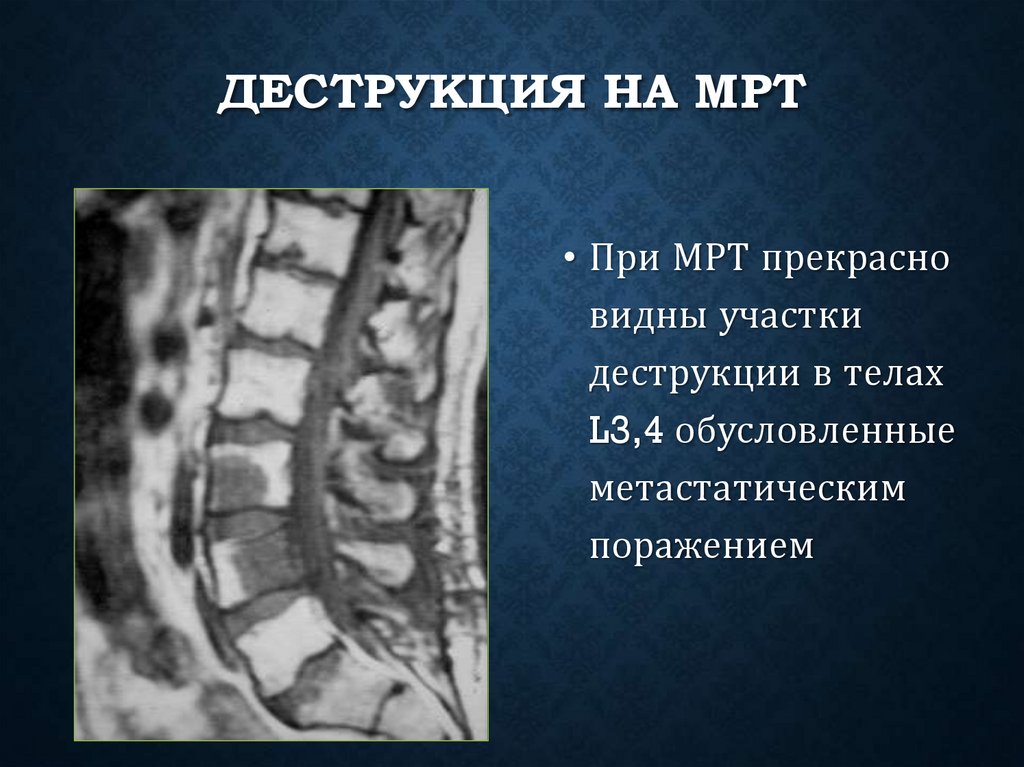 ДЕСТРУКЦИЯ НА МРТ

• При МРТ прекрасно видны участки деструкции в телах L3,4 обусловленные метастатическим поражением